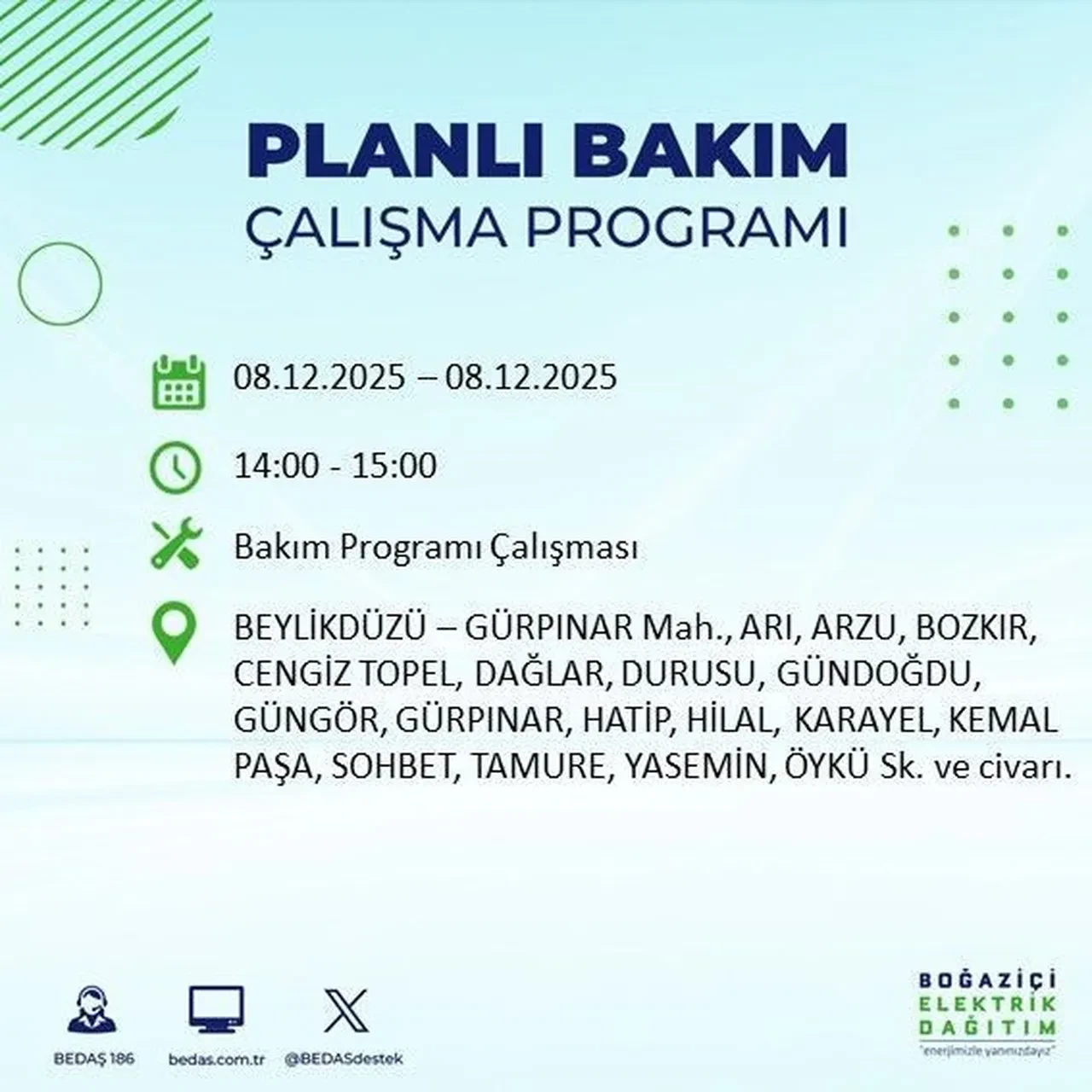 PLANLI BAKIM
ÇALIŞMA PROGRAMI

08.12.2025 – 08.12.2025

14:00 - 15:00

Bakım Programı Çalışması

BEYLİKDÜZÜ – GÜRPINAR Mah., ARI, ARZU, BOZKIR, CENGİZ TOPEL, DAĞLAR, DURUSU, GÜNDOĞDU, GÜNGÖR, GÜRPINAR, HATİP, HİLAL, KARAYEL, KEMAL PAŞA, SOHBET, TAMURE, YASEMİN, ÖYKÜ Sk. ve civarı.

BEDAŞ 186
bedas.com.tr
@BEDASdestek

BOĞAZİÇİ
ELEKTRİK
DAĞITIM
"enerjimizle yanınızdayız"